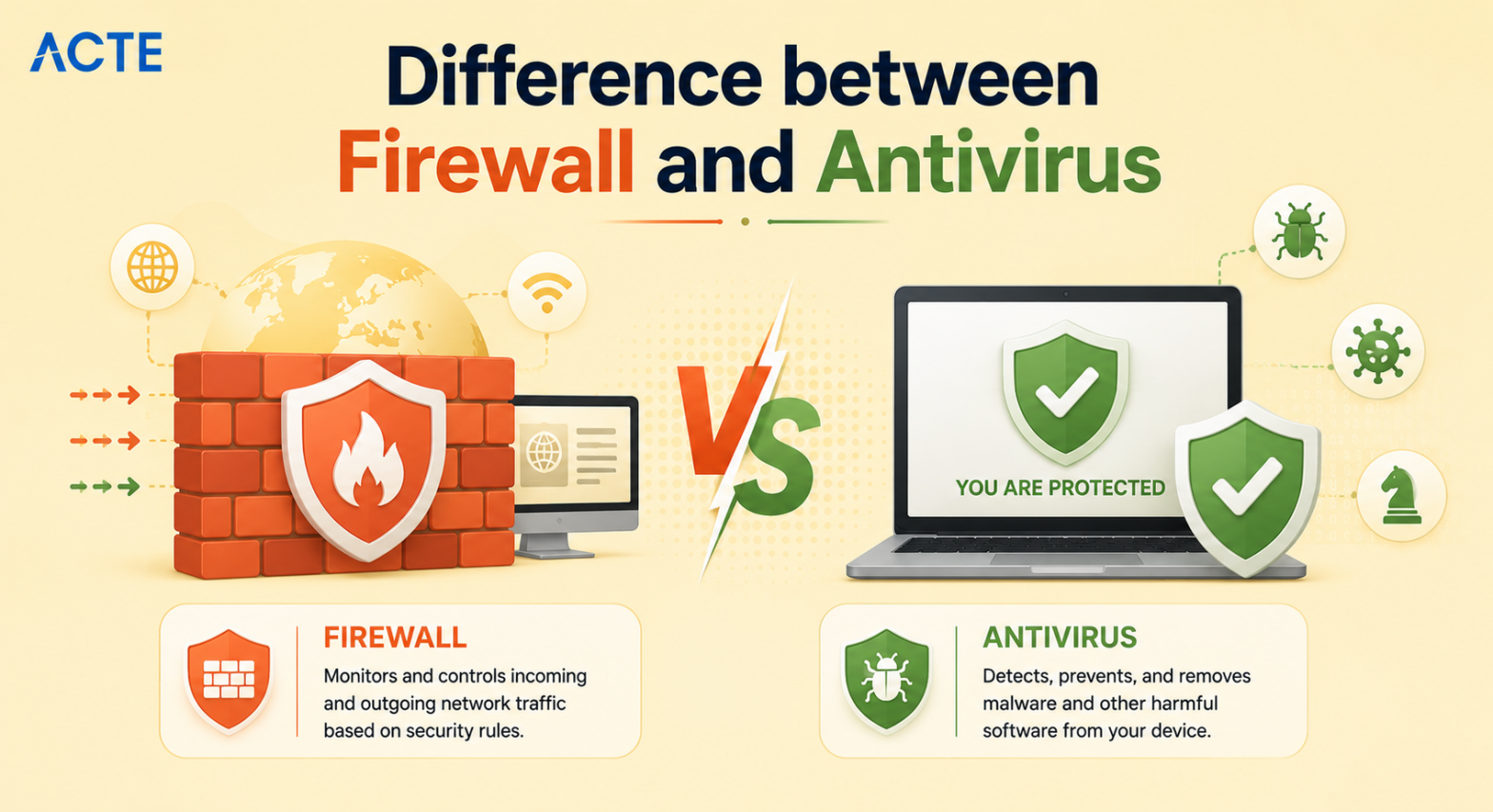 ACTE

Difference between Firewall and Antivirus

VS

YOU ARE PROTECTED

FIREWALL

Monitors and controls incoming and outgoing network traffic based on security rules.

ANTIVIRUS

Detects, prevents, and removes malware and other harmful software from your device.